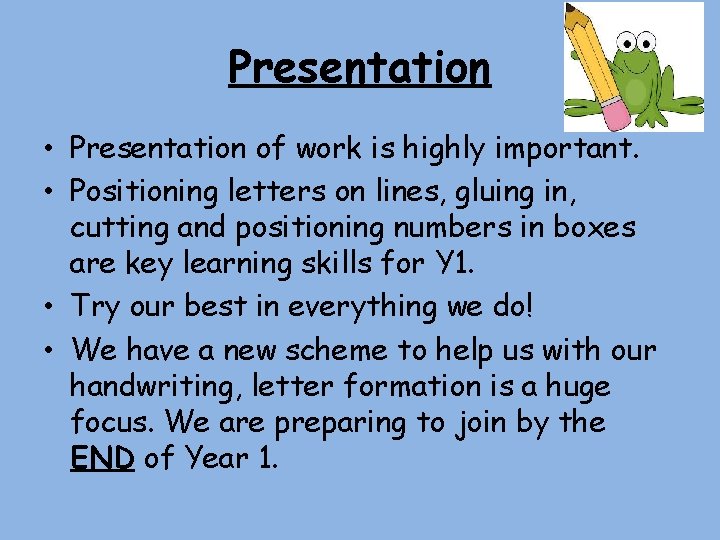 Presentation

• Presentation of work is highly important.
• Positioning letters on lines, gluing in, cutting and positioning numbers in boxes are key learning skills for Y1.
• Try our best in everything we do!
• We have a new scheme to help us with our handwriting, letter formation is a huge focus. We are preparing to join by the END of Year 1.